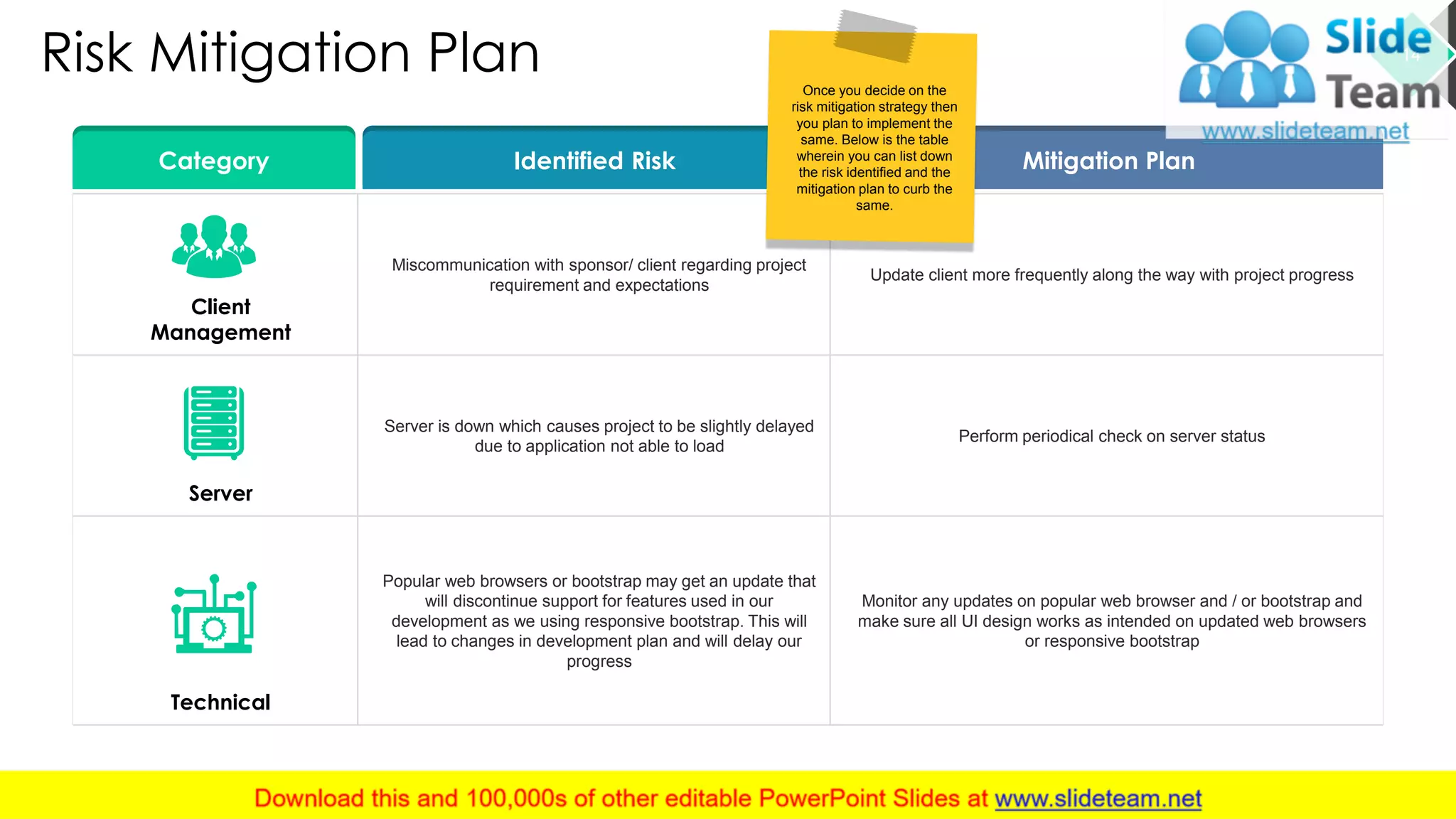 Risk Mitigation Plan

Once you decide on the risk mitigation strategy then you plan to implement the same. Below is the table wherein you can list down the risk identified and the mitigation plan to curb the same.

Slide Team
www.slideteam.net

| Category | Identified Risk | Mitigation Plan |
|---|---|---|
| Client Management | Miscommunication with sponsor/ client regarding project requirement and expectations | Update client more frequently along the way with project progress |
| Server | Server is down which causes project to be slightly delayed due to application not able to load | Perform periodical check on server status |
| Technical | Popular web browsers or bootstrap may get an update that will discontinue support for features used in our development as we using responsive bootstrap. This will lead to changes in development plan and will delay our progress | Monitor any updates on popular web browser and / or bootstrap and make sure all UI design works as intended on updated web browsers or responsive bootstrap |

Download this and 100,000s of other editable PowerPoint Slides at www.slideteam.net